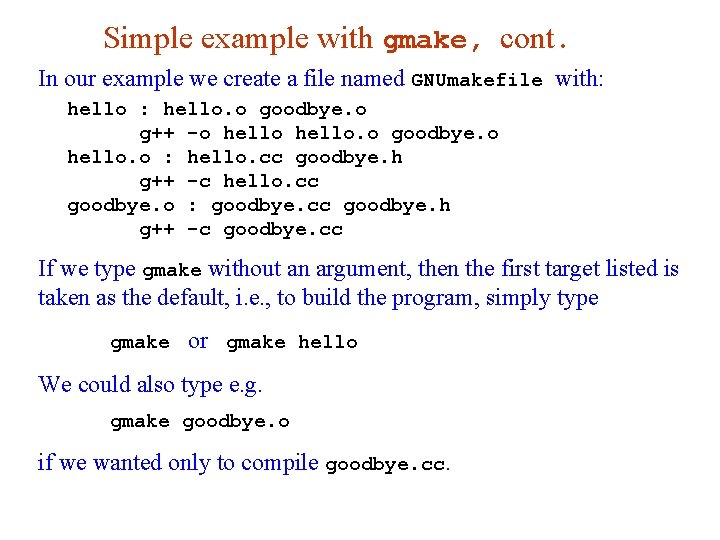 Simple example with gmake, cont.

In our example we create a file named GNUmakefile with:

hello : hello.o goodbye.o
g++ -o hello hello.o goodbye.o
hello.o : hello.cc goodbye.h
g++ -c hello.cc
goodbye.o : goodbye.cc goodbye.h
g++ -c goodbye.cc

If we type gmake without an argument, then the first target listed is taken as the default, i.e., to build the program, simply type

gmake or gmake hello

We could also type e.g.

gmake goodbye.o

if we wanted only to compile goodbye.cc.